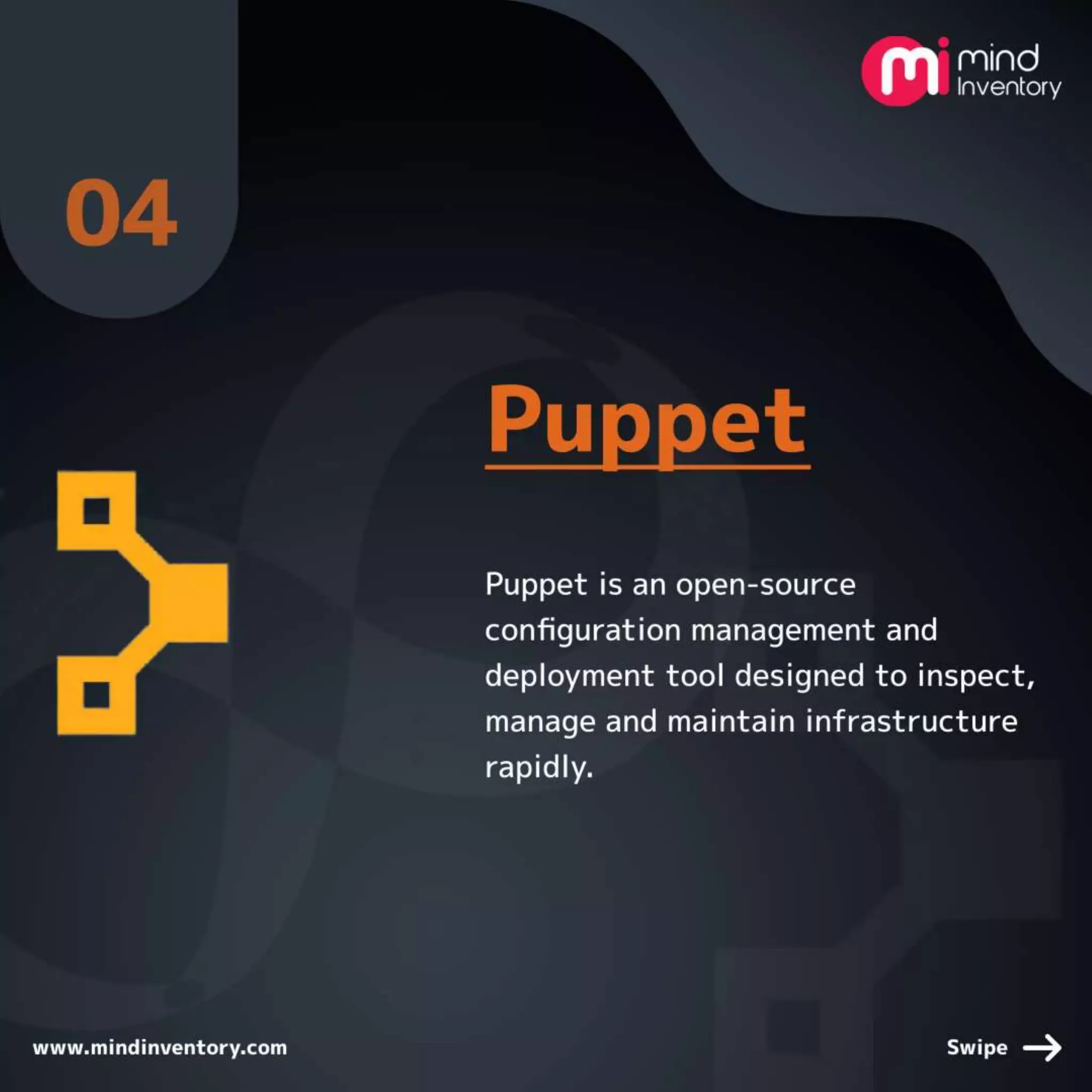 mi mind Inventory

04

Puppet

Puppet is an open-source configuration management and deployment tool designed to inspect, manage and maintain infrastructure rapidly.

www.mindinventory.com

Swipe